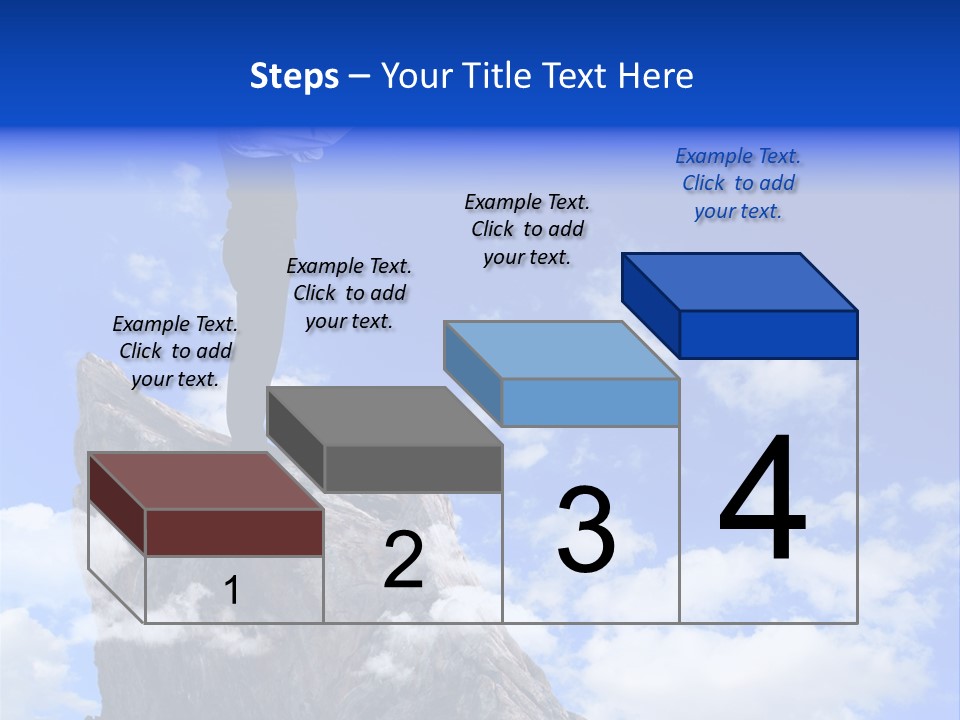 Steps – Your Title Text Here

Example Text. Click to add your text.

Example Text. Click to add your text.

Example Text. Click to add your text.

Example Text. Click to add your text.

1

2

3

4